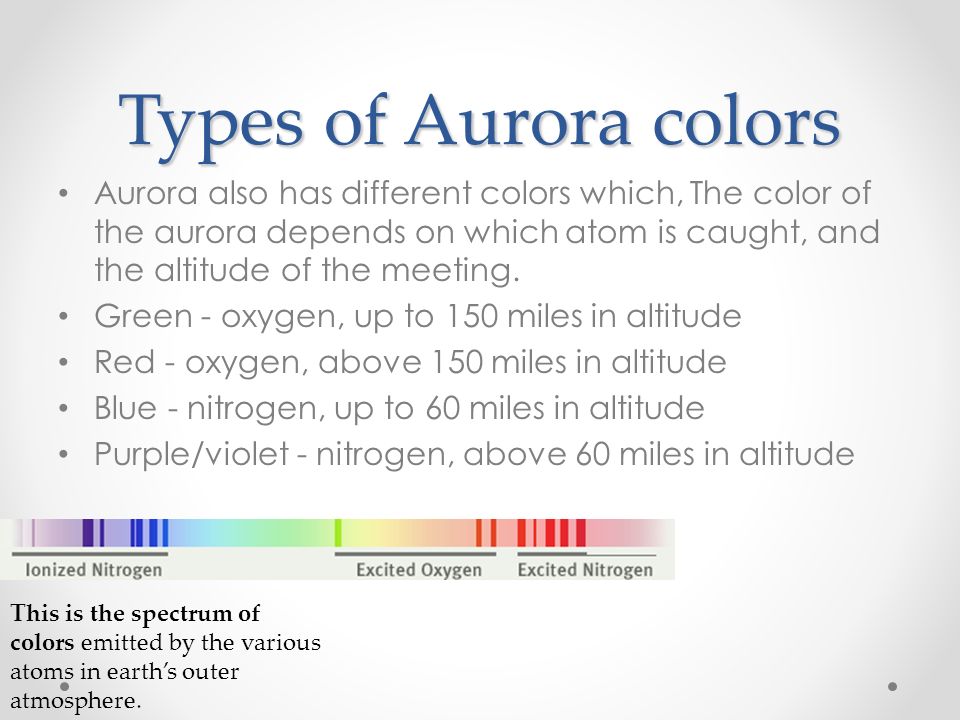 Types of Aurora colors

• Aurora also has different colors which, The color of the aurora depends on which atom is caught, and the altitude of the meeting.
• Green - oxygen, up to 150 miles in altitude
• Red - oxygen, above 150 miles in altitude
• Blue - nitrogen, up to 60 miles in altitude
• Purple/violet - nitrogen, above 60 miles in altitude

Ionized Nitrogen
Excited Oxygen
Excited Nitrogen

This is the spectrum of colors emitted by the various atoms in earth's outer atmosphere.